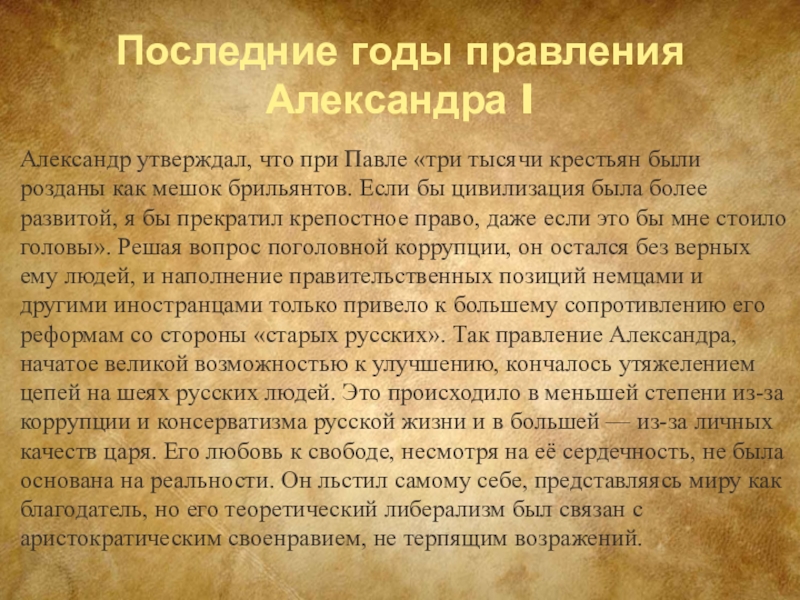 Последние годы правления Александра I

Александр утверждал, что при Павле «три тысячи крестьян были розданы как мешок брильянтов. Если бы цивилизация была более развитой, я бы прекратил крепостное право, даже если это бы мне стоило головы». Решая вопрос поголовной коррупции, он остался без верных ему людей, и наполнение правительственных позиций немцами и другими иностранцами только привело к большему сопротивлению его реформам со стороны «старых русских». Так правление Александра, начатое великой возможностью к улучшению, кончалось утяжелением цепей на шеях русских людей. Это происходило в меньшей степени из-за коррупции и консерватизма русской жизни и в большей — из-за личных качеств царя. Его любовь к свободе, несмотря на её сердечность, не была основана на реальности. Он льстил самому себе, представляясь миру как благодатель, но его теоретический либерализм был связан с аристократическим своенравием, не терпящим возражений.